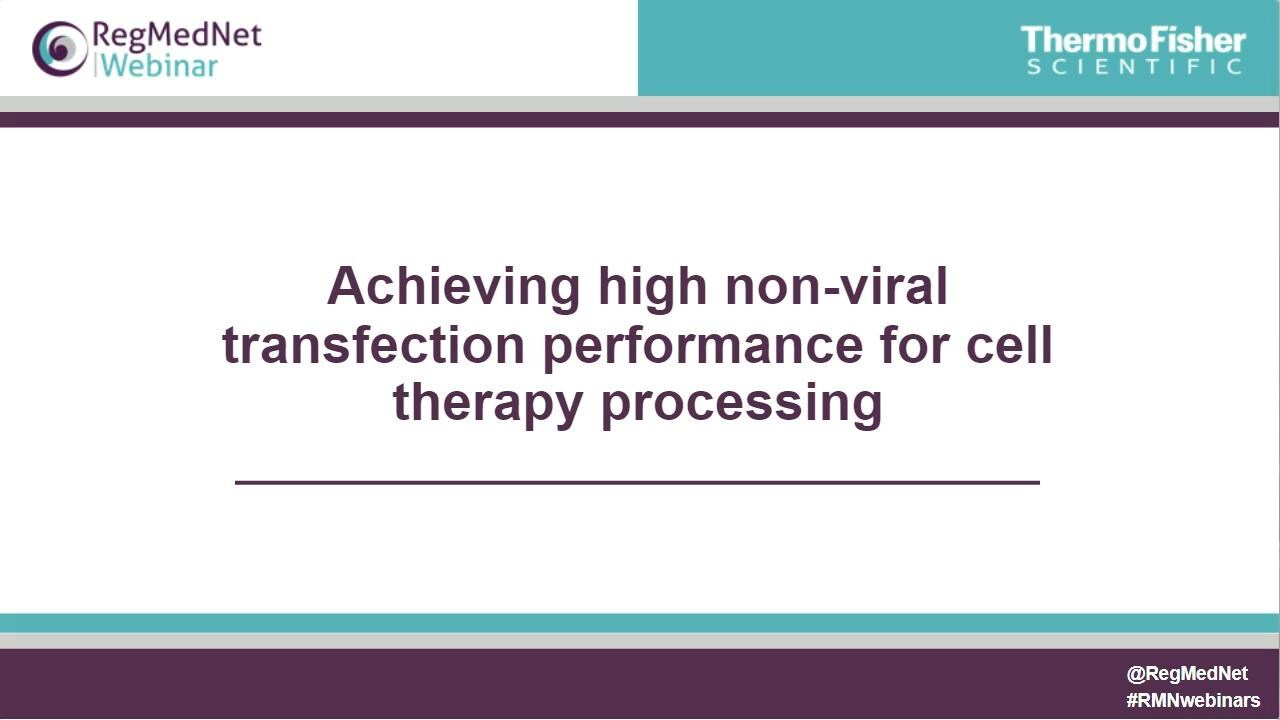 RegMedNet
Webinar

ThermoFisher
SCIENTIFIC

Achieving high non-viral transfection performance for cell therapy processing

@RegMedNet
#RMNwebinars